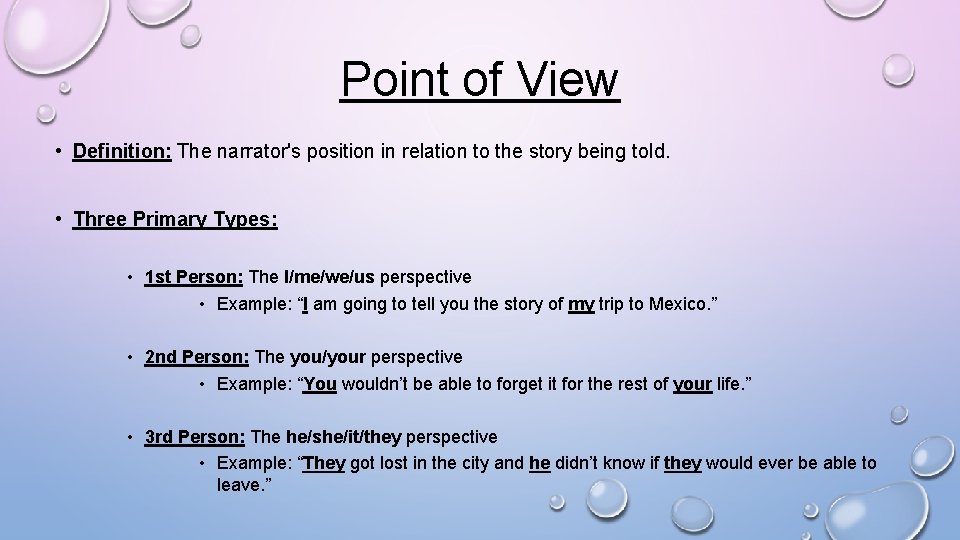 Point of View

• Definition: The narrator's position in relation to the story being told.

• Three Primary Types:

• 1st Person: The I/me/we/us perspective

• Example: "I am going to tell you the story of my trip to Mexico."

• 2nd Person: The you/your perspective

• Example: "You wouldn't be able to forget it for the rest of your life."

• 3rd Person: The he/she/it/they perspective

• Example: "They got lost in the city and he didn't know if they would ever be able to leave."